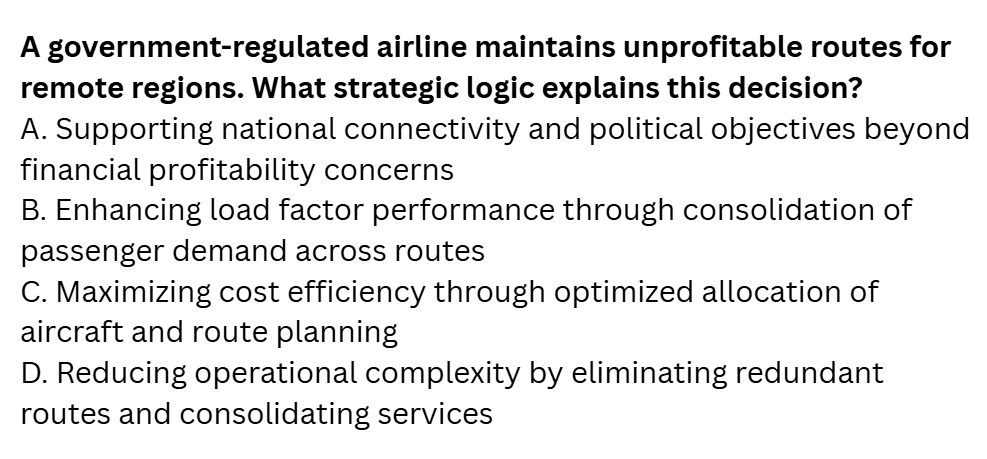 A government-regulated airline maintains unprofitable routes for remote regions. What strategic logic explains this decision?
A. Supporting national connectivity and political objectives beyond financial profitability concerns
B. Enhancing load factor performance through consolidation of passenger demand across routes
C. Maximizing cost efficiency through optimized allocation of aircraft and route planning
D. Reducing operational complexity by eliminating redundant routes and consolidating services